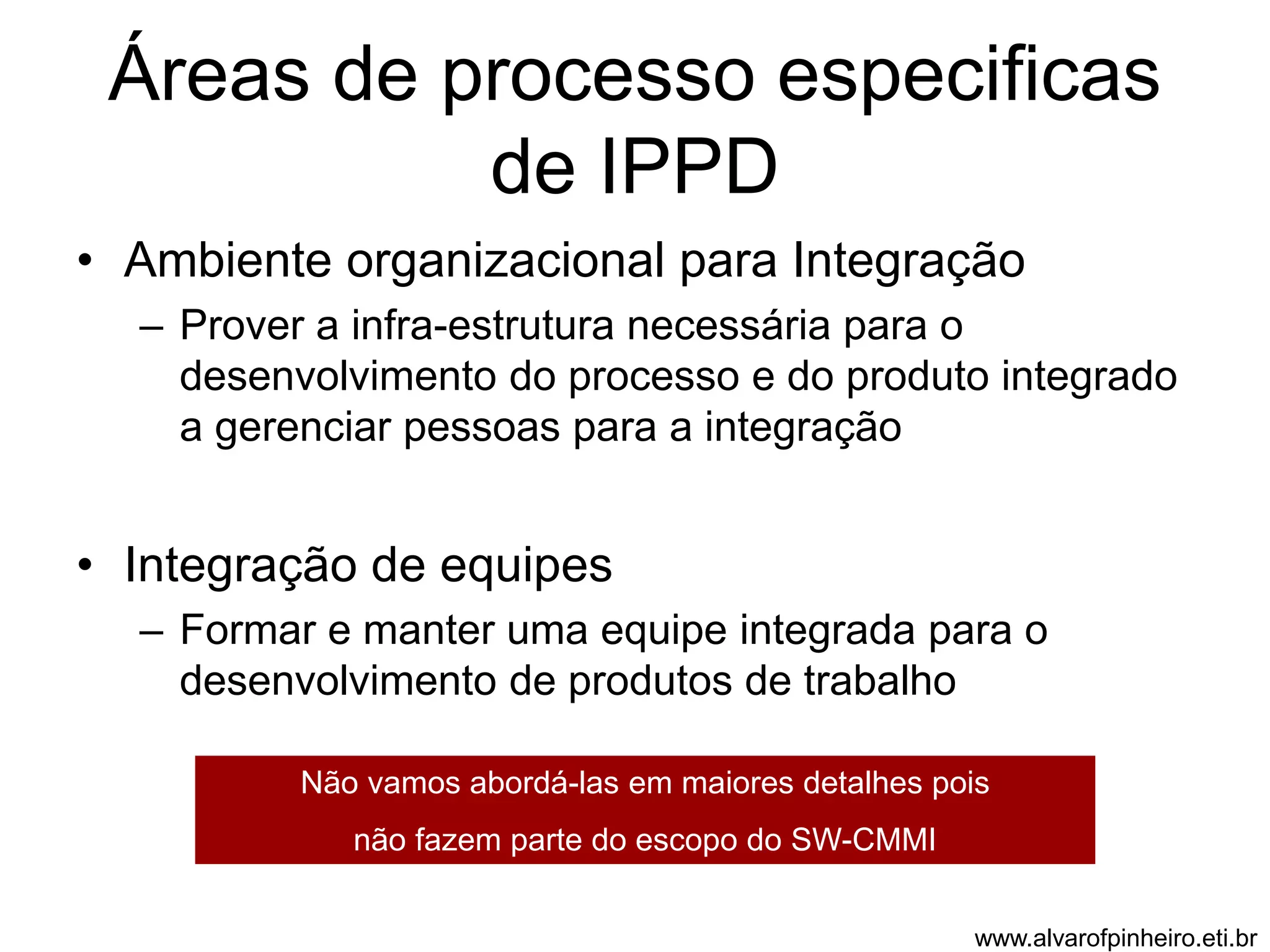 Áreas de processo especificas de IPPD

• Ambiente organizacional para Integração
– Prover a infra-estrutura necessária para o desenvolvimento do processo e do produto integrado a gerenciar pessoas para a integração

• Integração de equipes
– Formar e manter uma equipe integrada para o desenvolvimento de produtos de trabalho

Não vamos abordá-las em maiores detalhes pois não fazem parte do escopo do SW-CMMI

www.alvarofpinheiro.eti.br